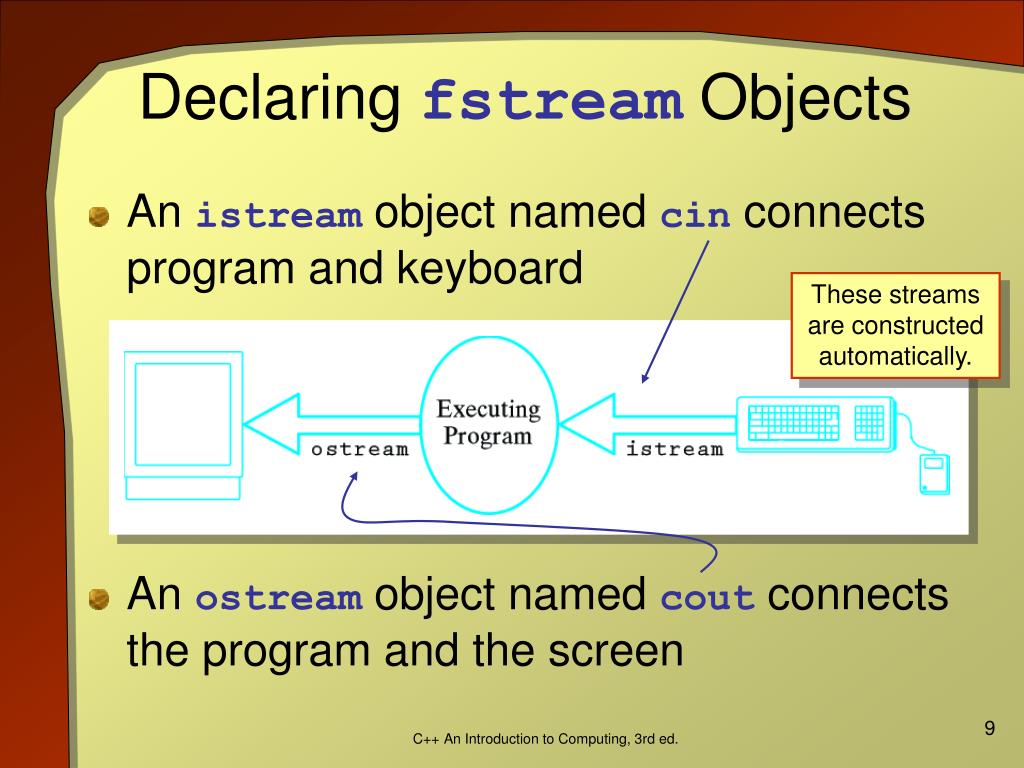 Declaring fstream Objects

An istream object named cin connects program and keyboard

These streams are constructed automatically.

ostream

Executing Program

istream

An ostream object named cout connects the program and the screen

C++ An Introduction to Computing, 3rd ed.

9